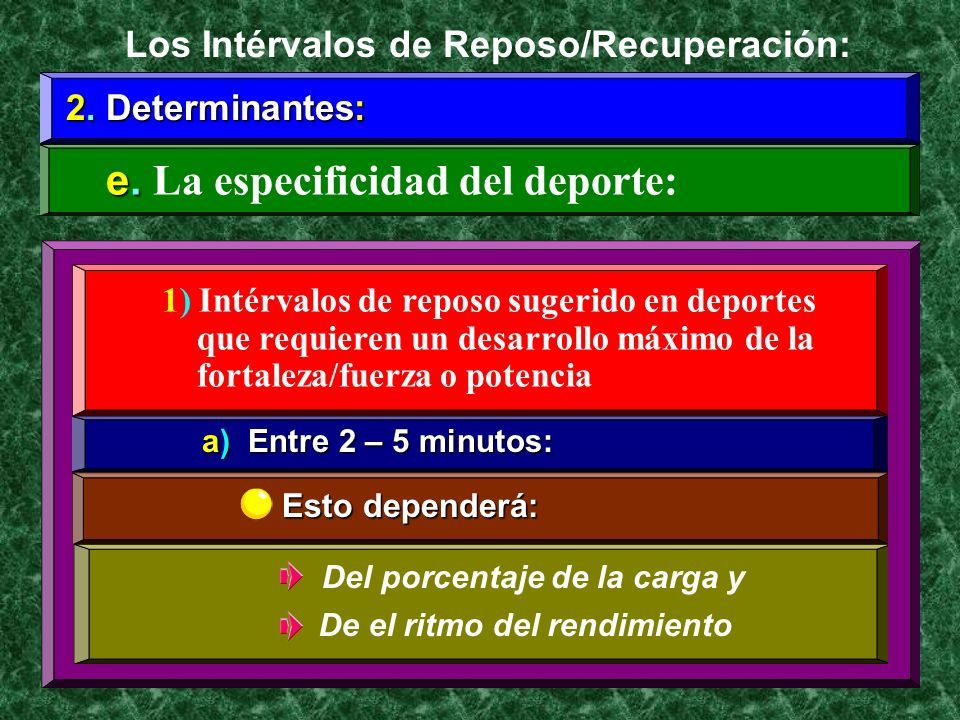 Los Intérvalos de Reposo/Recuperación:

2. Determinantes:

e. La especificidad del deporte:

1) Intérvalos de reposo sugerido en deportes que requieren un desarrollo máximo de la fortaleza/fuerza o potencia

a) Entre 2 – 5 minutos:

Esto dependerá:

Del porcentaje de la carga y

De el ritmo del rendimiento